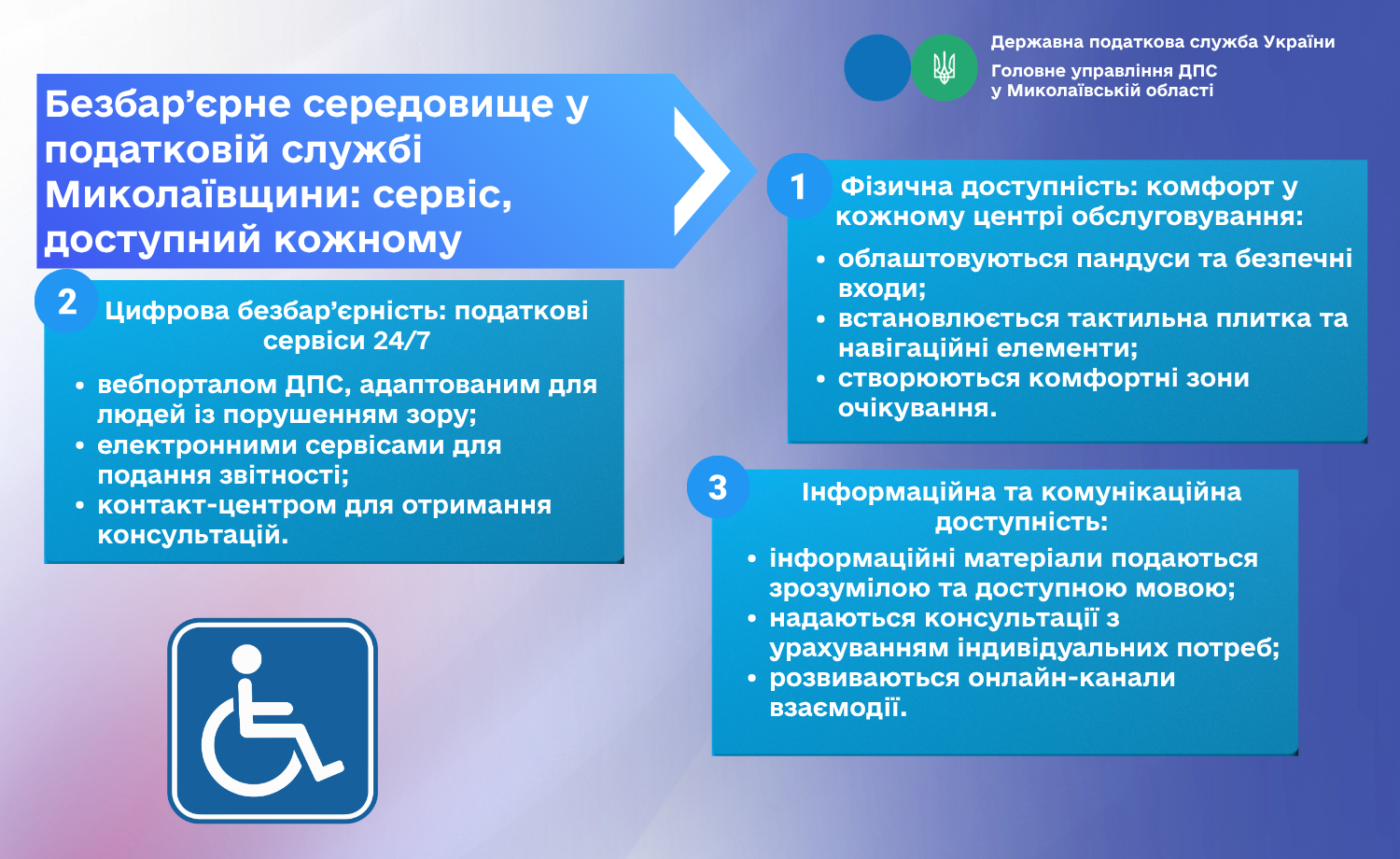 Державна податкова служба України
Головне управління ДПС у Миколаївській області

Безбар’єрне середовище у податковій службі Миколаївщини: сервіс, доступний кожному

1 Фізична доступність: комфорт у кожному центрі обслуговування:
• облаштовуються пандуси та безпечні входи;
• встановлюється тактильна плитка та навігаційні елементи;
• створюються комфортні зони очікування.

2 Цифрова безбар’єрність: податкові сервіси 24/7
• вебпорталом ДПС, адаптованим для людей із порушенням зору;
• електронними сервісами для подання звітності;
• контакт-центром для отримання консультацій.

3 Інформаційна та комунікаційна доступність:
• інформаційні матеріали подаються зрозумілою та доступною мовою;
• надаються консультації з урахуванням індивідуальних потреб;
• розвиваються онлайн-канали взаємодії.